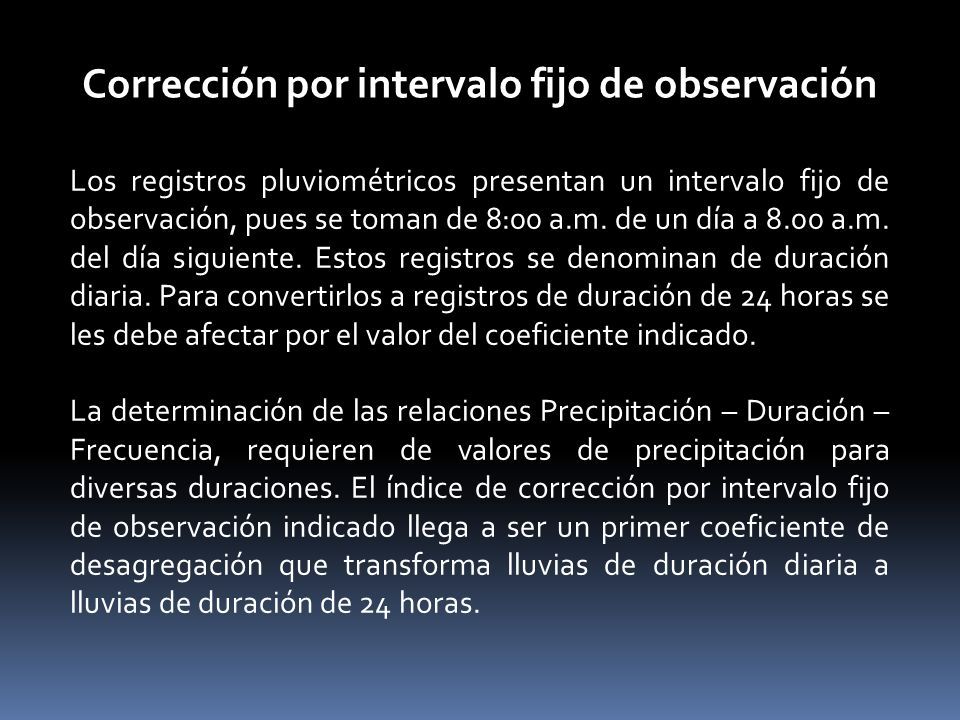 Corrección por intervalo fijo de observación

Los registros pluviométricos presentan un intervalo fijo de observación, pues se toman de 8:00 a.m. de un día a 8.00 a.m. del día siguiente. Estos registros se denominan de duración diaria. Para convertirlos a registros de duración de 24 horas se les debe afectar por el valor del coeficiente indicado.

La determinación de las relaciones Precipitación – Duración – Frecuencia, requieren de valores de precipitación para diversas duraciones. El índice de corrección por intervalo fijo de observación indicado llega a ser un primer coeficiente de desagregación que transforma lluvias de duración diaria a lluvias de duración de 24 horas.